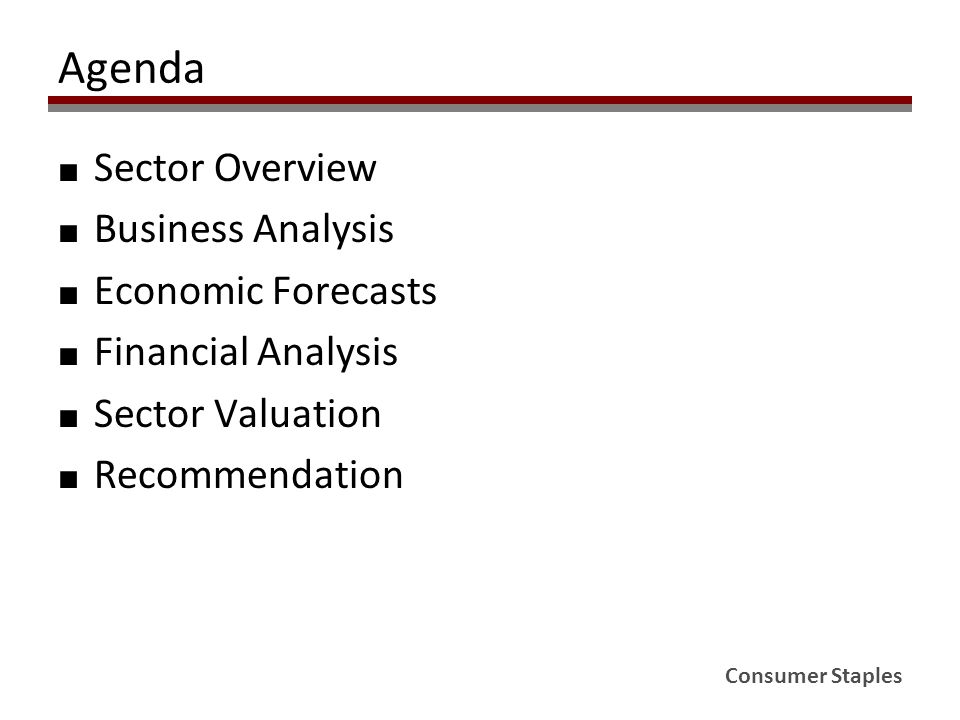 Agenda

■ Sector Overview
■ Business Analysis
■ Economic Forecasts
■ Financial Analysis
■ Sector Valuation
■ Recommendation

Consumer Staples